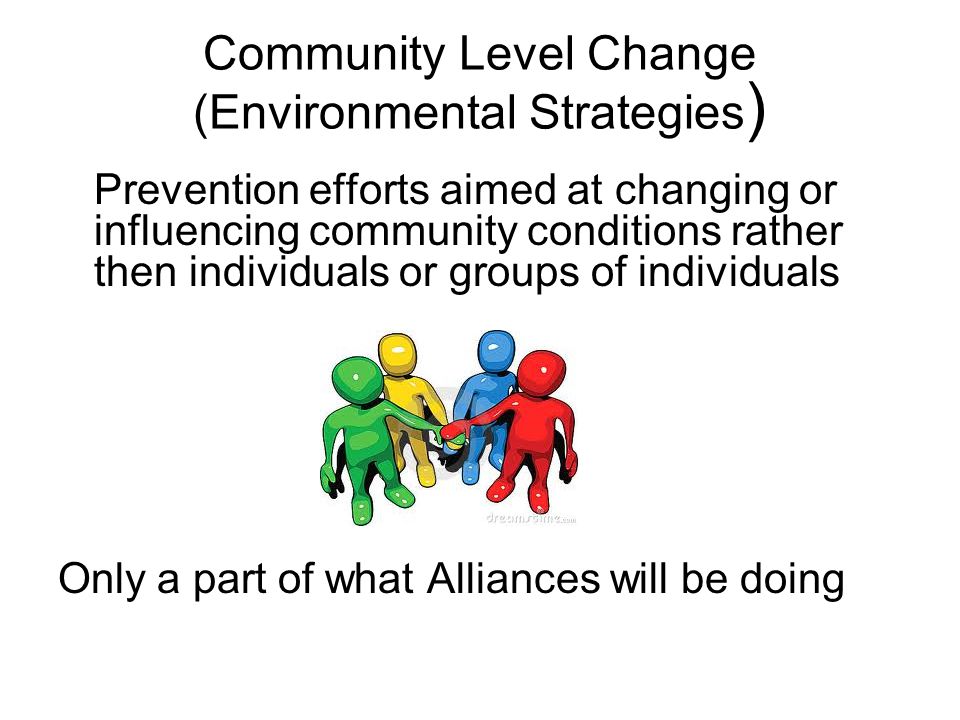 Community Level Change
(Environmental Strategies)

Prevention efforts aimed at changing or influencing community conditions rather then individuals or groups of individuals

dreamstime.com

Only a part of what Alliances will be doing